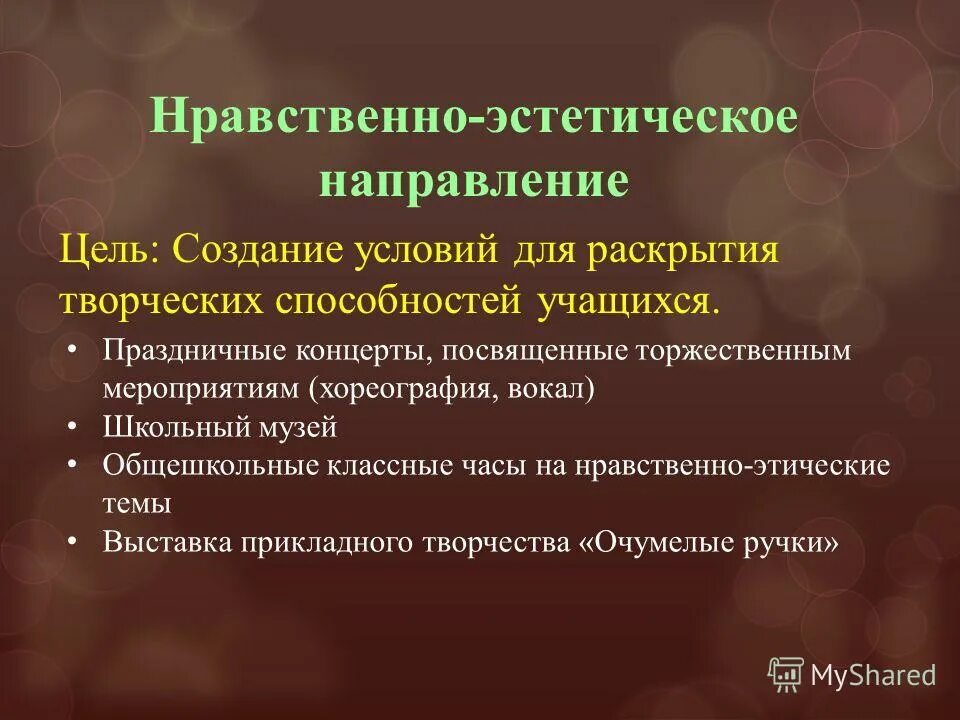 Нравственно-эстетическое направление

Цель: Создание условий для раскрытия творческих способностей учащихся.

• Праздничные концерты, посвященные торжественным мероприятиям (хореография, вокал)
• Школьный музей
• Общешкольные классные часы на нравственно-этические темы
• Выставка прикладного творчества «Очумелые ручки»

MyShared